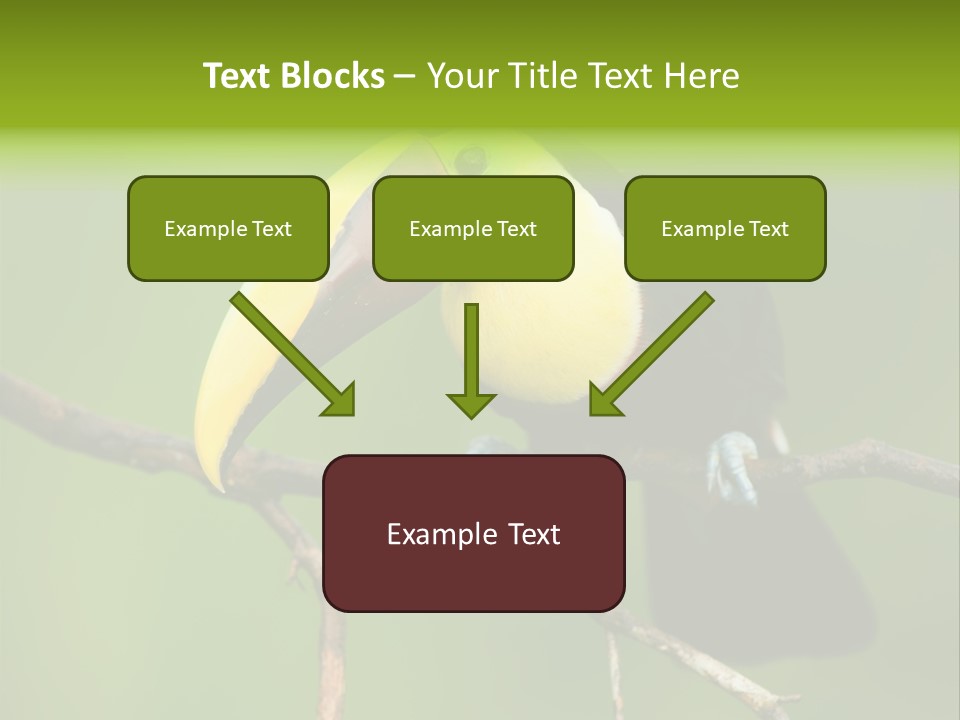 Text Blocks – Your Title Text Here

Example Text

Example Text

Example Text

Example Text